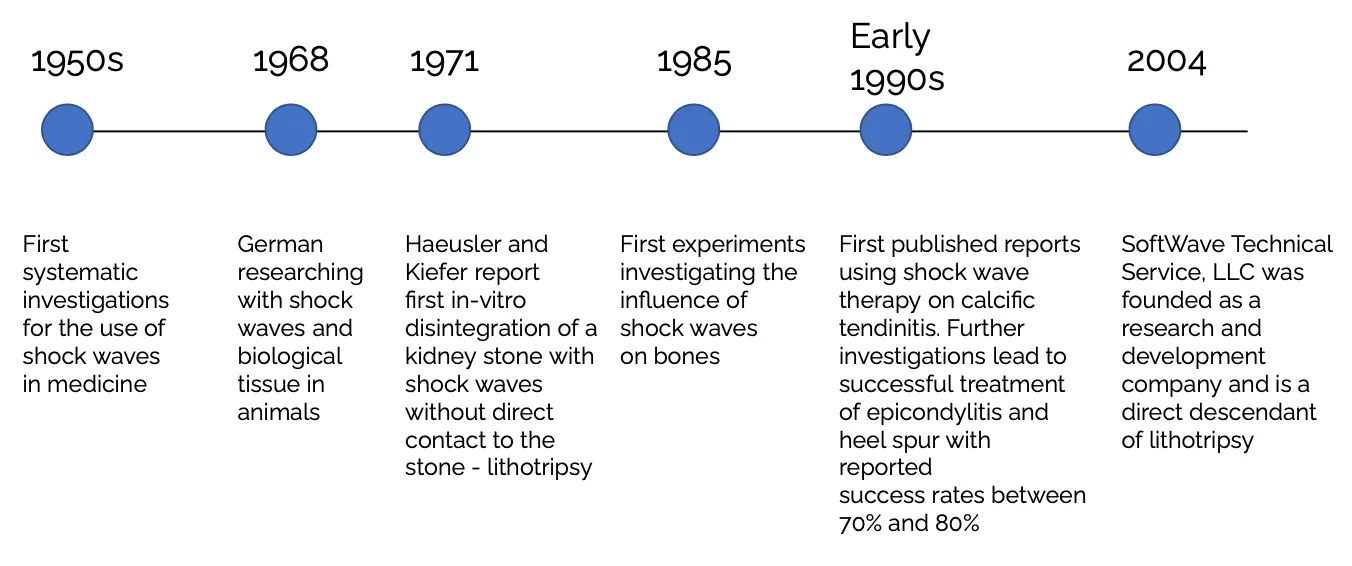 1950s

First systematic investigations for the use of shock waves in medicine

1968

German researching with shock waves and biological tissue in animals

1971

Haeusler and Kiefer report first in-vitro disintegration of a kidney stone with shock waves without direct contact to the stone - lithotripsy

1985

First experiments investigating the influence of shock waves on bones

Early 1990s

First published reports using shock wave therapy on calcific tendinitis. Further investigations lead to successful treatment of epicondylitis and heel spur with reported success rates between 70% and 80%

2004

SoftWave Technical Service, LLC was founded as a research and development company and is a direct descendant of lithotripsy